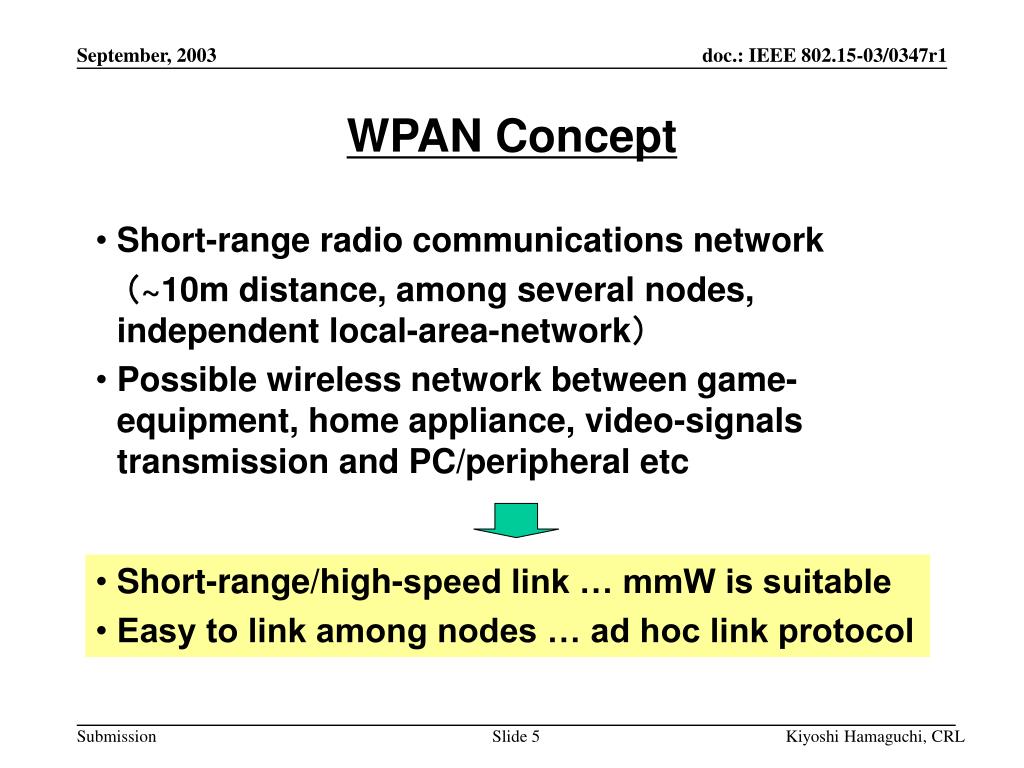 September, 2003

doc.: IEEE 802.15-03/0347r1

WPAN Concept

• Short-range radio communications network （~10m distance, among several nodes, independent local-area-network）

• Possible wireless network between game-equipment, home appliance, video-signals transmission and PC/peripheral etc

• Short-range/high-speed link … mmW is suitable

• Easy to link among nodes … ad hoc link protocol

Submission

Slide 5

Kiyoshi Hamaguchi, CRL